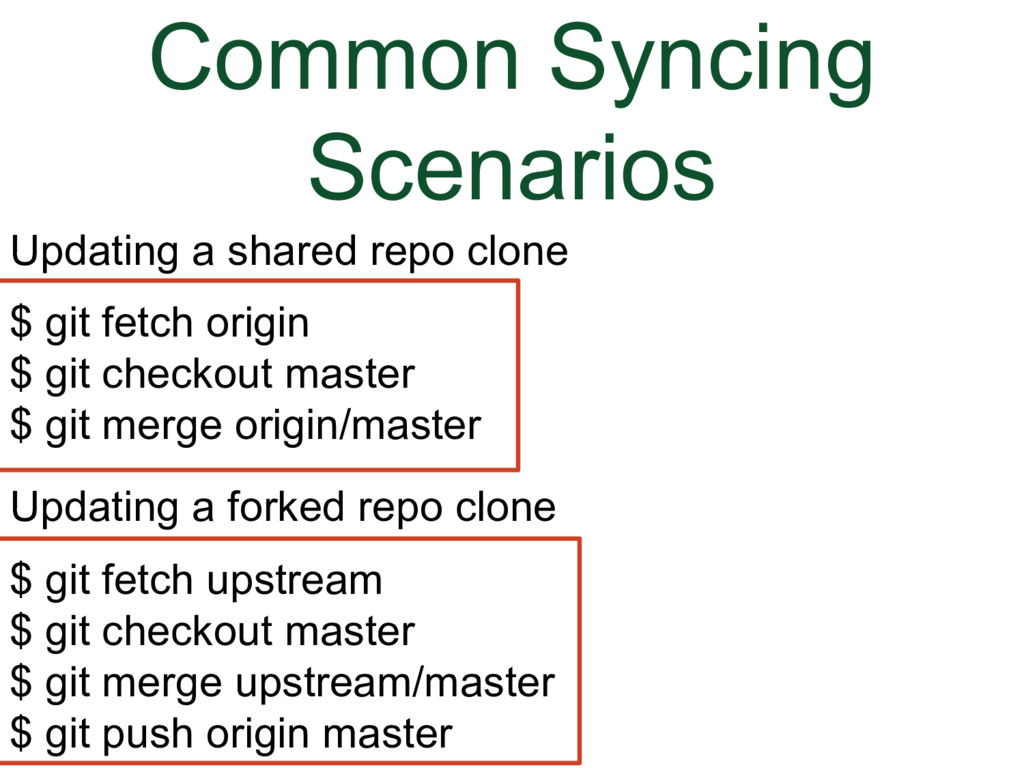 Common Syncing Scenarios

Updating a shared repo clone

\$ git fetch origin
\$ git checkout master
\$ git merge origin/master

Updating a forked repo clone

\$ git fetch upstream
\$ git checkout master
\$ git merge upstream/master
\$ git push origin master